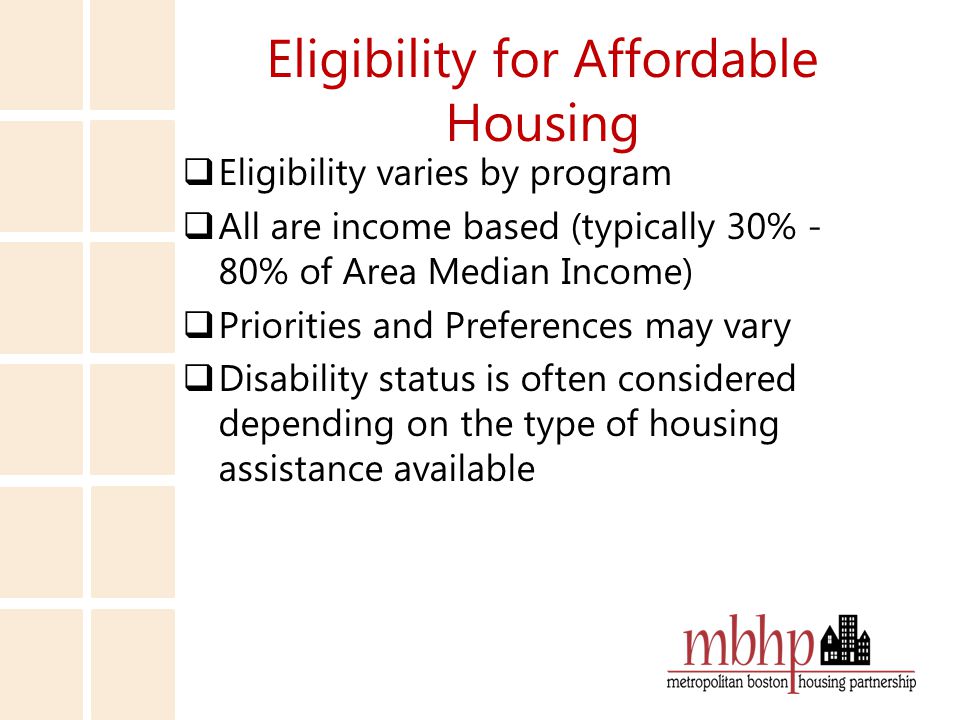 Eligibility for Affordable Housing

❑ Eligibility varies by program

❑ All are income based (typically 30% - 80% of Area Median Income)

❑ Priorities and Preferences may vary

❑ Disability status is often considered depending on the type of housing assistance available

mbhp
metropolitan boston housing partnership